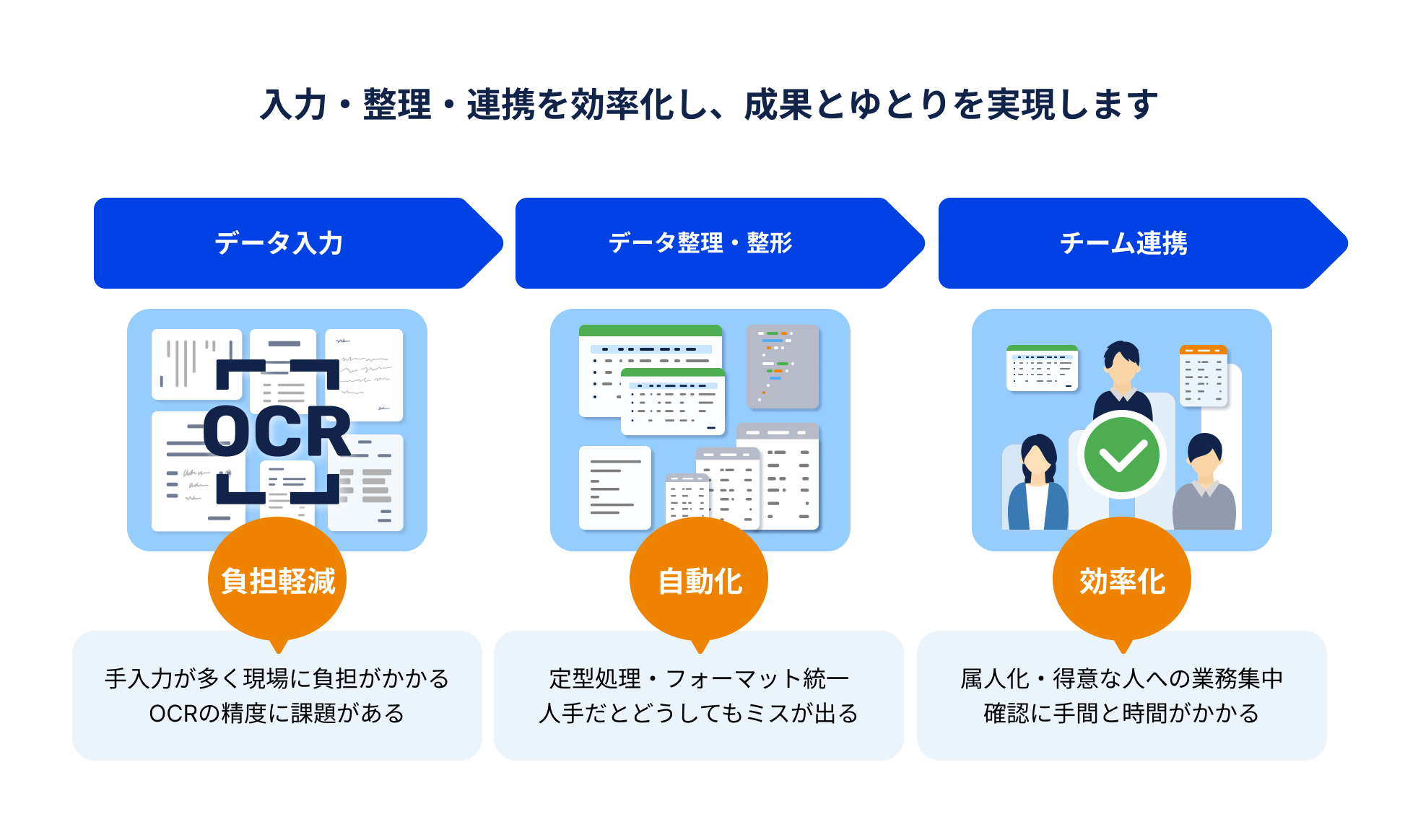 入力・整理・連携を効率化し、成果とゆとりを実現します

データ入力

OCR

負担軽減

手入力が多く現場に負担がかかる
OCRの精度に課題がある

データ整理・整形

自動化

定型処理・フォーマット統一
人手だとどうしてもミスが出る

チーム連携

効率化

属人化・得意な人への業務集中
確認に手間と時間がかかる